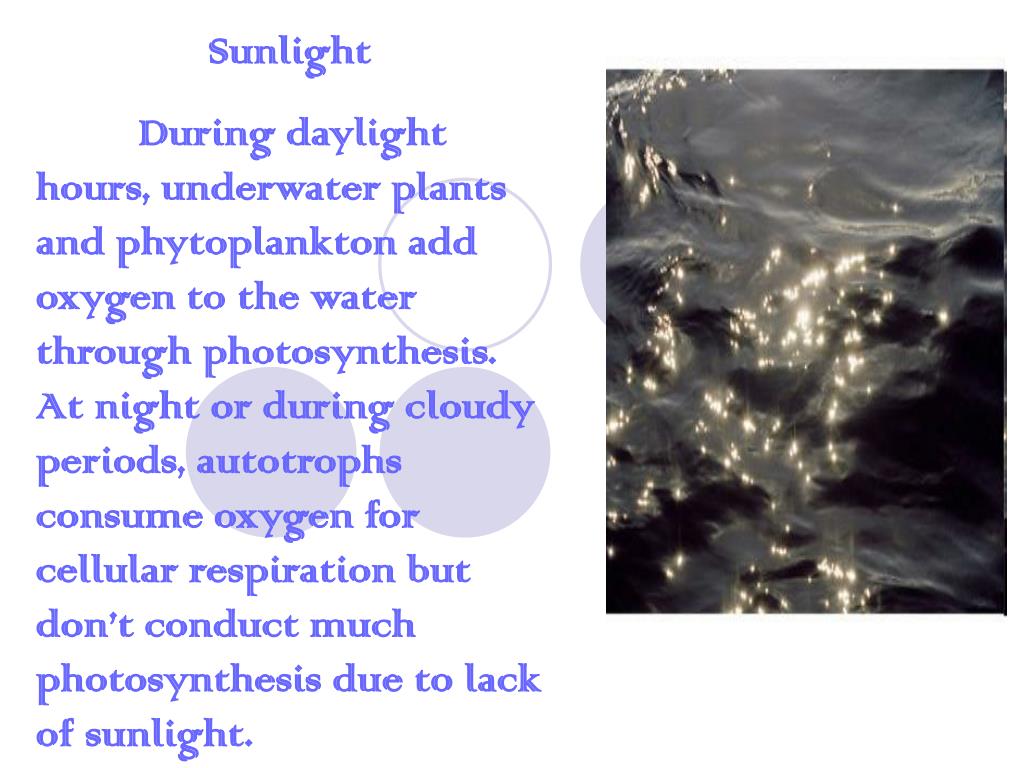 Sunlight

During daylight hours, underwater plants and phytoplankton add oxygen to the water through photosynthesis. At night or during cloudy periods, autotrophs consume oxygen for cellular respiration but don't conduct much photosynthesis due to lack of sunlight.